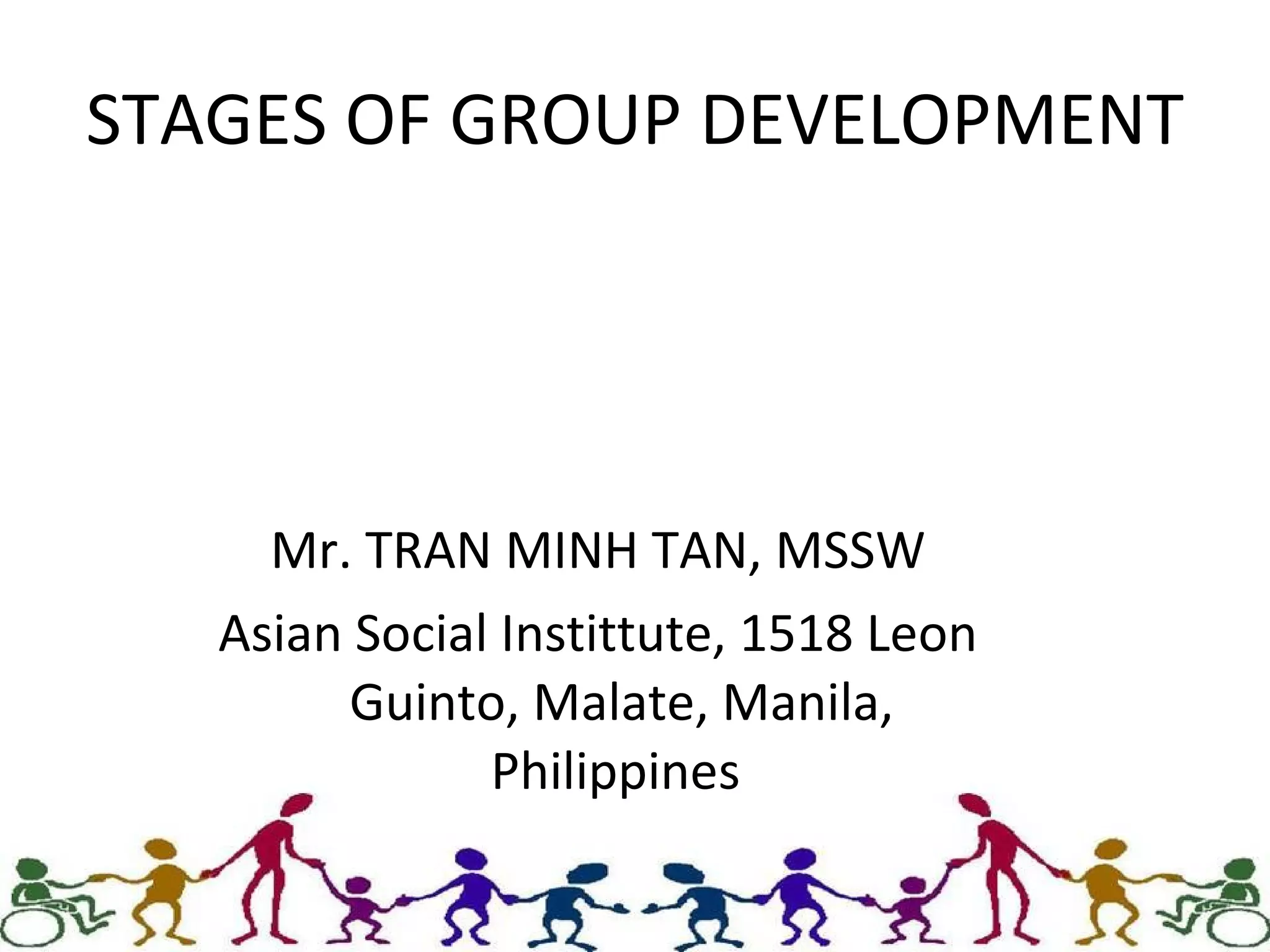 STAGES OF GROUP DEVELOPMENT

Mr. TRAN MINH TAN, MSSW

Asian Social Instittute, 1518 Leon Guinto, Malate, Manila, Philippines